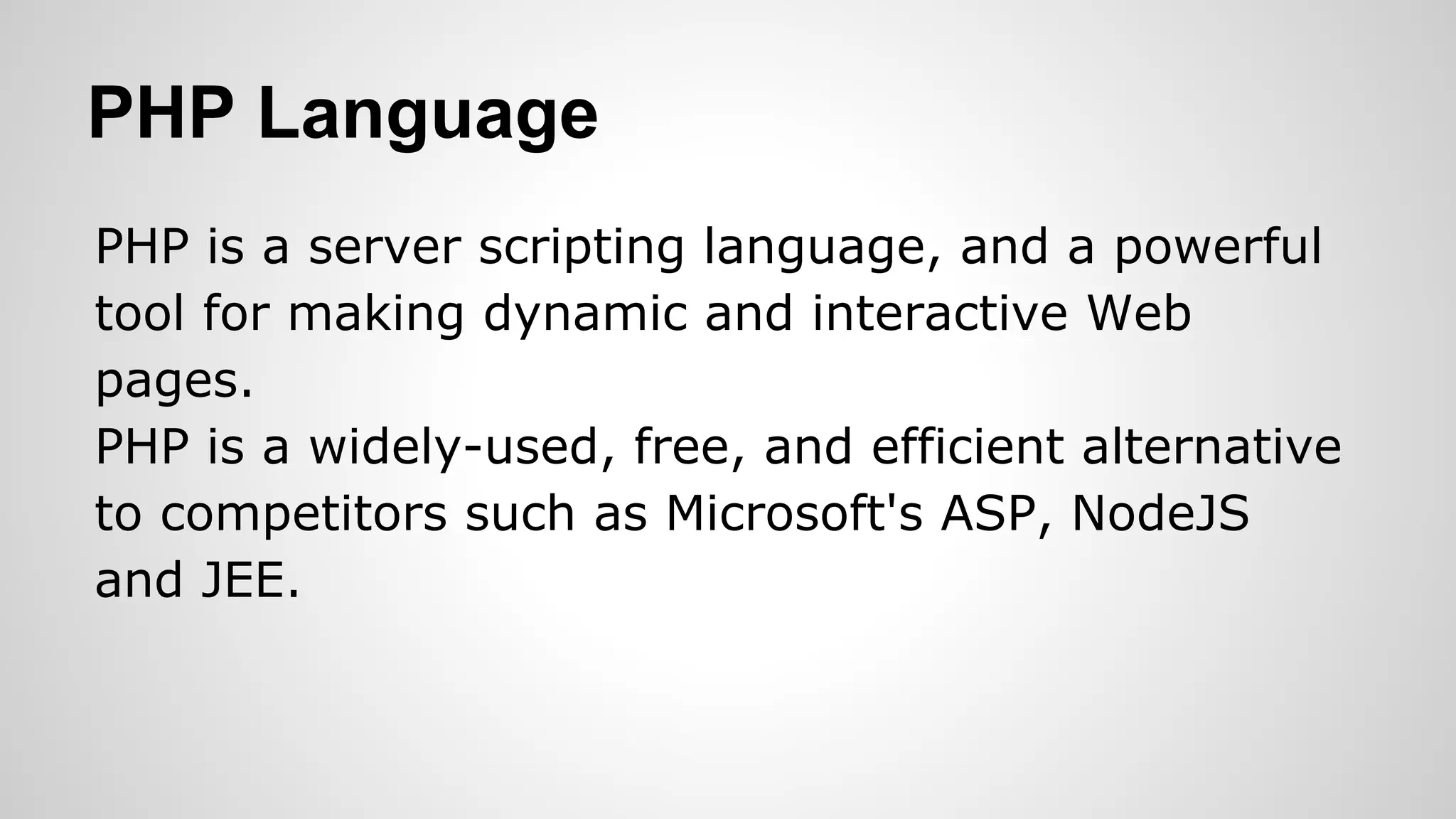 PHP Language

PHP is a server scripting language, and a powerful tool for making dynamic and interactive Web pages.
PHP is a widely-used, free, and efficient alternative to competitors such as Microsoft's ASP, NodeJS and JEE.